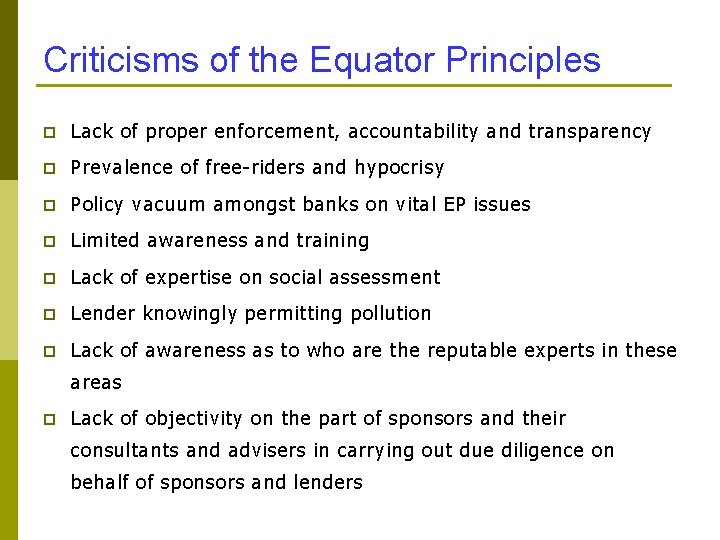 Criticisms of the Equator Principles

- Lack of proper enforcement, accountability and transparency
- Prevalence of free-riders and hypocrisy
- Policy vacuum amongst banks on vital EP issues
- Limited awareness and training
- Lack of expertise on social assessment
- Lender knowingly permitting pollution
- Lack of awareness as to who are the reputable experts in these areas
- Lack of objectivity on the part of sponsors and their consultants and advisers in carrying out due diligence on behalf of sponsors and lenders